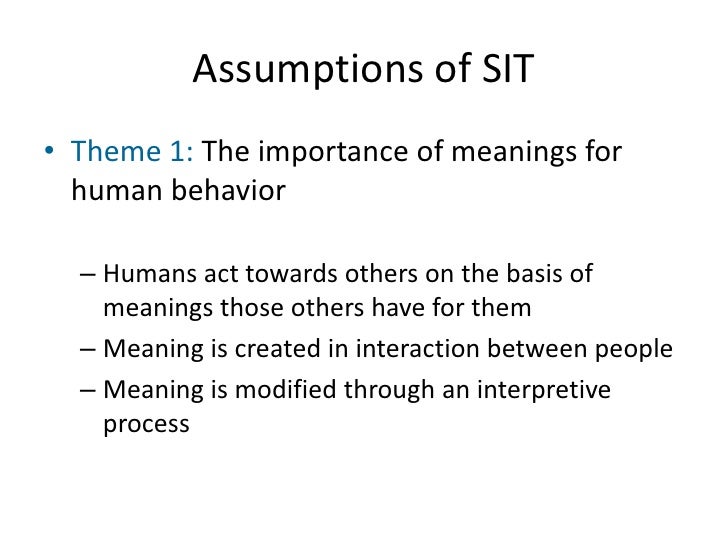 Assumptions of SIT

• Theme 1: The importance of meanings for human behavior

– Humans act towards others on the basis of meanings those others have for them
– Meaning is created in interaction between people
– Meaning is modified through an interpretive process